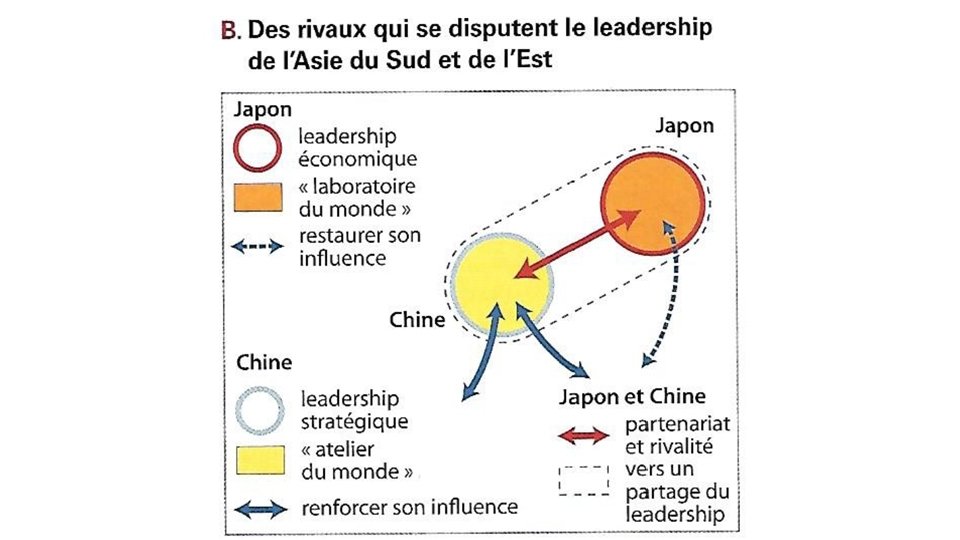 B. Des rivaux qui se disputent le leadership de l'Asie du Sud et de l'Est

Japon
leadership économique
« laboratoire du monde »
restaurer son influence

Japon

Chine

Chine
leadership stratégique
« atelier du monde »
renforcer son influence

Japon et Chine
partenariat et rivalité
vers un partage du leadership